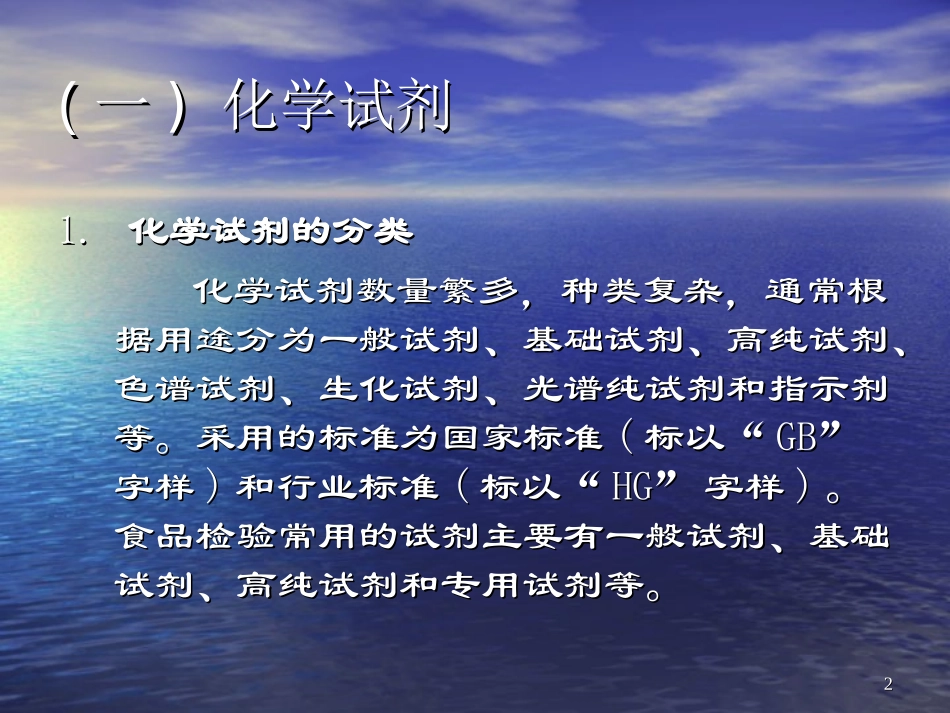 （一）化学试剂

1. 化学试剂的分类

化学试剂数量繁多，种类复杂，通常根据用途分为一般试剂、基础试剂、高纯试剂、色谱试剂、生化试剂、光谱纯试剂和指示剂等。采用的标准为国家标准（标以“GB”字样）和行业标准（标以“HG”字样）。食品检验常用的试剂主要有一般试剂、基础试剂、高纯试剂和专用试剂等。

2